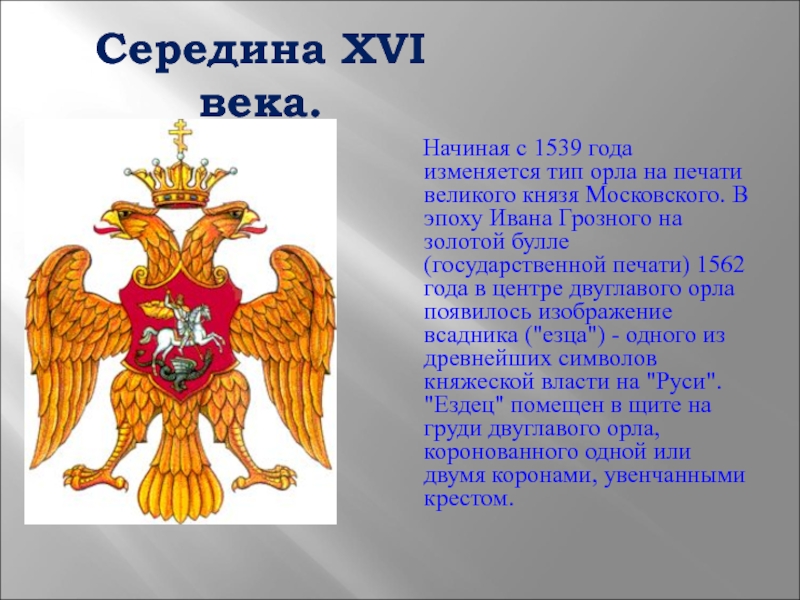 Середина XVI века.

Начиная с 1539 года изменяется тип орла на печати великого князя Московского. В эпоху Ивана Грозного на золотой булле (государственной печати) 1562 года в центре двуглавого орла появилось изображение всадника ("езца") - одного из древнейших символов княжеской власти на "Руси". "Ездец" помещен в щите на груди двуглавого орла, коронованного одной или двумя коронами, увенчанными крестом.